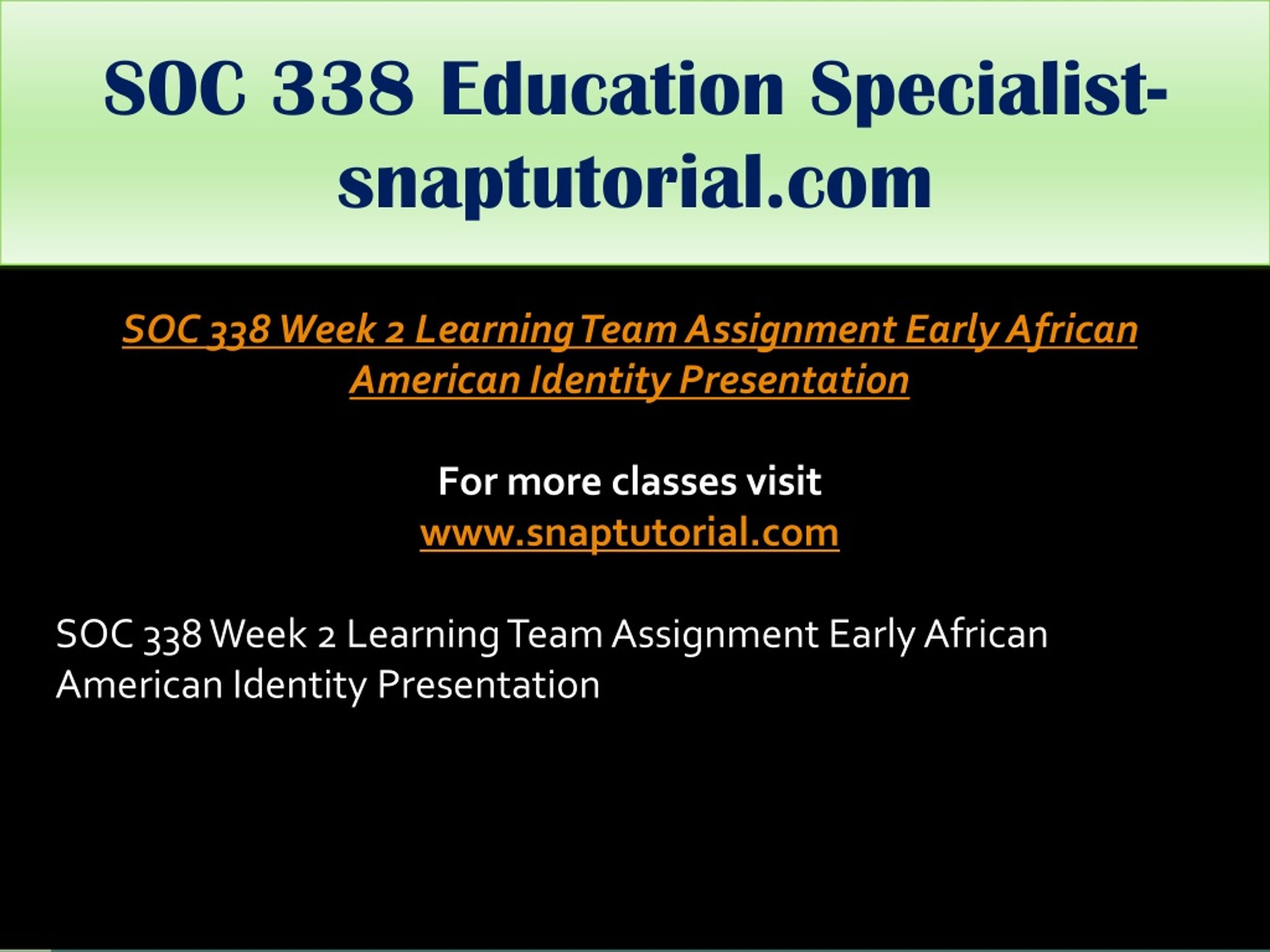 SOC 338 Education Specialist-snaptutorial.com

SOC 338 Week 2 Learning Team Assignment Early African American Identity Presentation

For more classes visit
www.snaptutorial.com

SOC 338 Week 2 Learning Team Assignment Early African American Identity Presentation